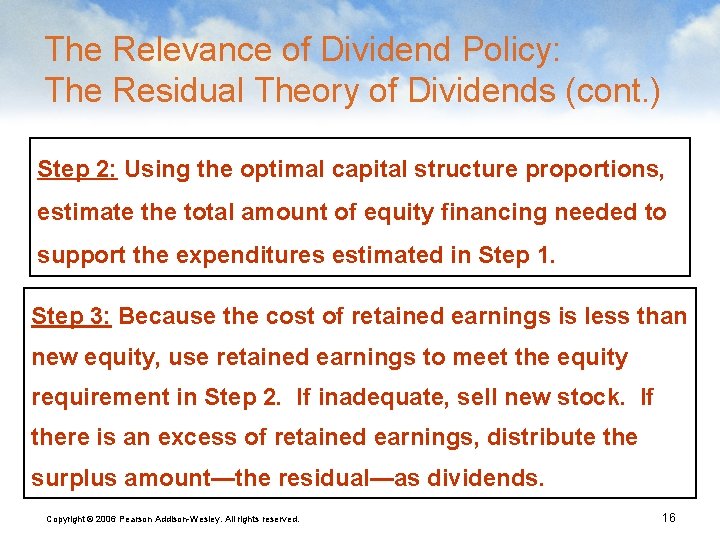 The Relevance of Dividend Policy:
The Residual Theory of Dividends (cont.)

Step 2: Using the optimal capital structure proportions, estimate the total amount of equity financing needed to support the expenditures estimated in Step 1.

Step 3: Because the cost of retained earnings is less than new equity, use retained earnings to meet the equity requirement in Step 2. If inadequate, sell new stock. If there is an excess of retained earnings, distribute the surplus amount—the residual—as dividends.

Copyright © 2006 Pearson Addison-Wesley. All rights reserved.

16